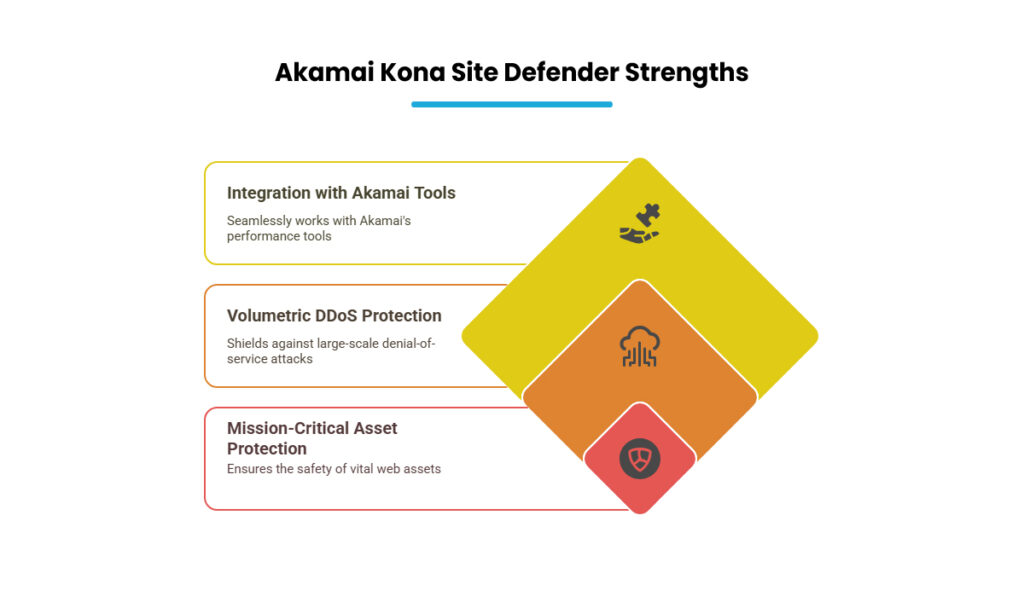 Akamai Kona Site Defender Strengths

Integration with Akamai Tools

Seamlessly works with Akamai's performance tools

Volumetric DDoS Protection

Shields against large-scale denial-of-service attacks

Mission-Critical Asset Protection

Ensures the safety of vital web assets